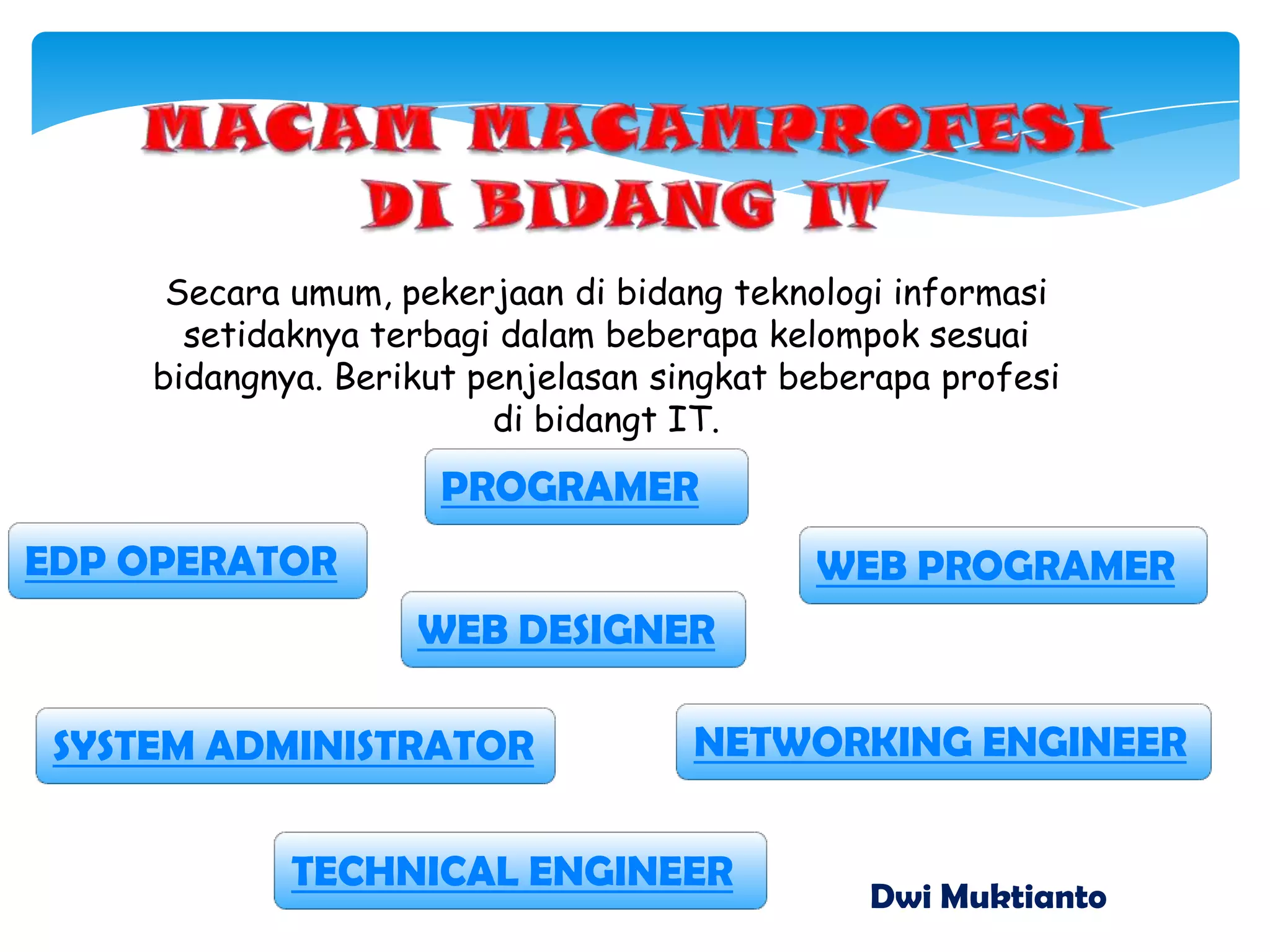 MACAM MACAMPROFESI DI BIDANG IT

Secara umum, pekerjaan di bidang teknologi informasi setidaknya terbagi dalam beberapa kelompok sesuai bidangnya. Berikut penjelasan singkat beberapa profesi di bidangt IT.

PROGRAMER

EDP OPERATOR

WEB PROGRAMER

WEB DESIGNER

SYSTEM ADMINISTRATOR

NETWORKING ENGINEER

TECHNICAL ENGINEER

Dwi Muktianto